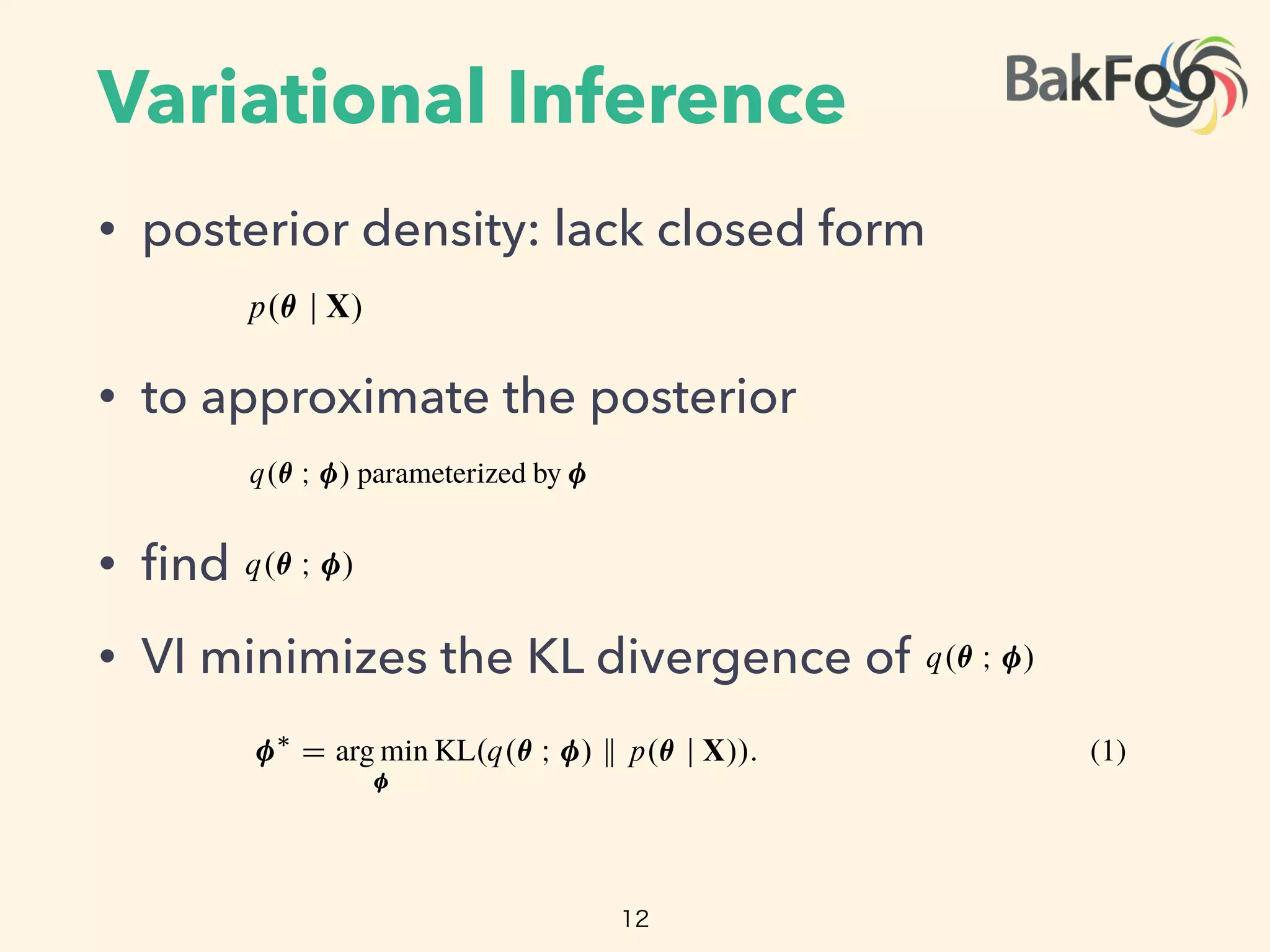 Variational Inference

BakFoo

• posterior density: lack closed form

$p(\boldsymbol{\theta} \mid \mathbf{X})$

• to approximate the posterior

$q(\boldsymbol{\theta} ; \boldsymbol{\phi})$ parameterized by $\boldsymbol{\phi}$

• find $q(\boldsymbol{\theta} ; \boldsymbol{\phi})$

• VI minimizes the KL divergence of $q(\boldsymbol{\theta} ; \boldsymbol{\phi})$

$\boldsymbol{\phi}^* = \arg\min_{\boldsymbol{\phi}} \mathrm{KL}(q(\boldsymbol{\theta} ; \boldsymbol{\phi}) \parallel p(\boldsymbol{\theta} \mid \mathbf{X})).$ (1)

12